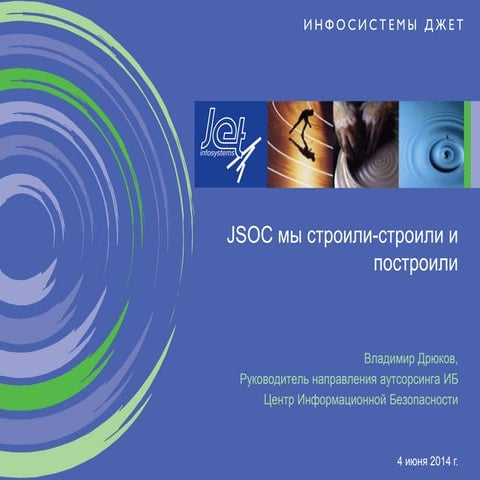 ИНФОСИСТЕМЫ ДЖЕТ

Jet infosystems

JSOC мы строили-строили и построили

Владимир Дрюков,
Руководитель направления аутсорсинга ИБ
Центр Информационной Безопасности

4 июня 2014 г.